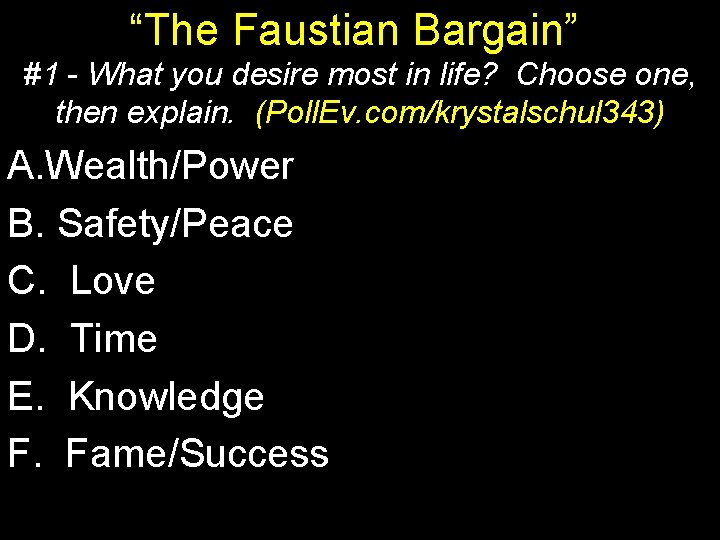 “The Faustian Bargain”

#1 - What you desire most in life? Choose one, then explain. (PollEv.com/krystalschul343)

A.Wealth/Power

B. Safety/Peace

C. Love

D. Time

E. Knowledge

F. Fame/Success